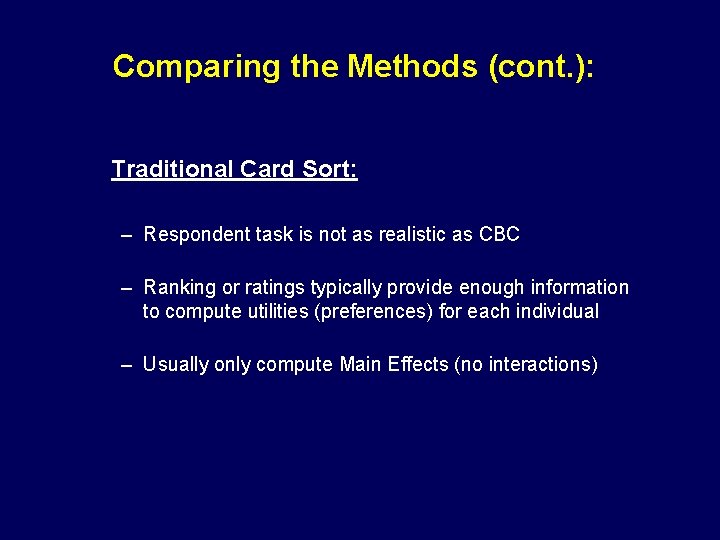 Comparing the Methods (cont.):

Traditional Card Sort:

– Respondent task is not as realistic as CBC

– Ranking or ratings typically provide enough information to compute utilities (preferences) for each individual

– Usually only compute Main Effects (no interactions)